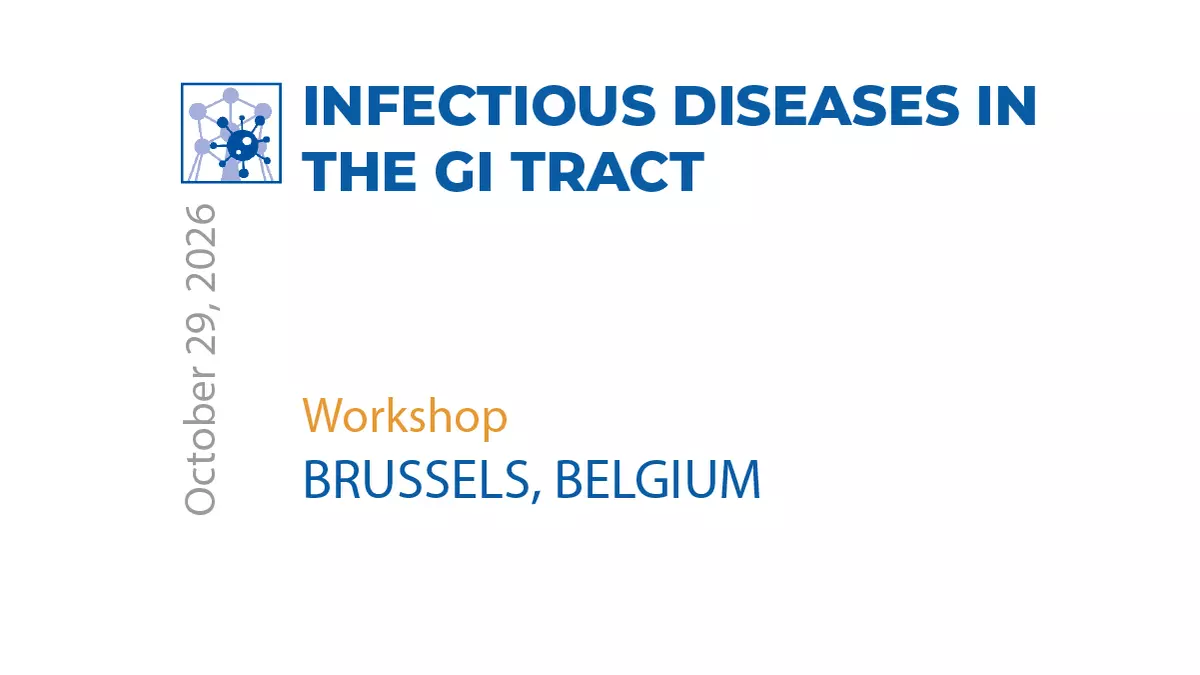 INFECTIOUS DISEASES IN THE GI TRACT

October 29, 2026

Workshop
BRUSSELS, BELGIUM